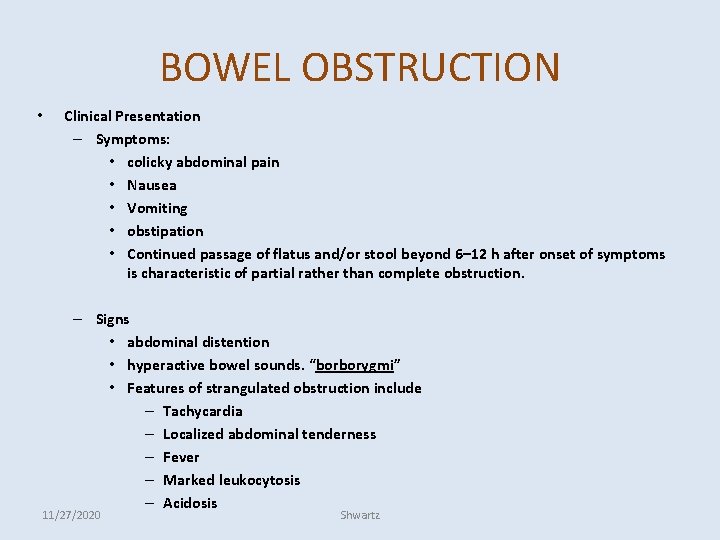 BOWEL OBSTRUCTION

• Clinical Presentation
– Symptoms:
• colicky abdominal pain
• Nausea
• Vomiting
• obstipation
• Continued passage of flatus and/or stool beyond 6–12 h after onset of symptoms is characteristic of partial rather than complete obstruction.

– Signs
• abdominal distention
• hyperactive bowel sounds. "borborygmi"
• Features of strangulated obstruction include
– Tachycardia
– Localized abdominal tenderness
– Fever
– Marked leukocytosis
– Acidosis

11/27/2020

Shwartz